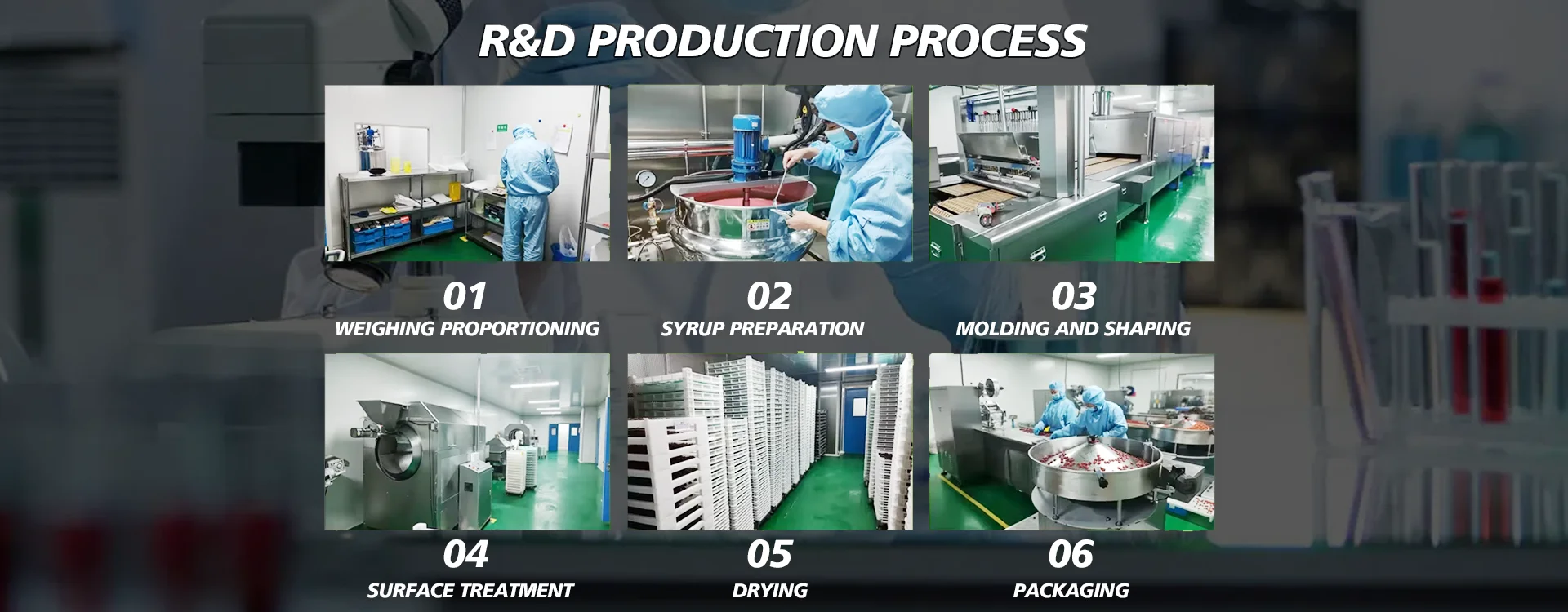 R&D PRODUCTION PROCESS

01
WEIGHING PROPORTIONING

02
SYRUP PREPARATION

03
MOLDING AND SHAPING

04
SURFACE TREATMENT

05
DRYING

06
PACKAGING